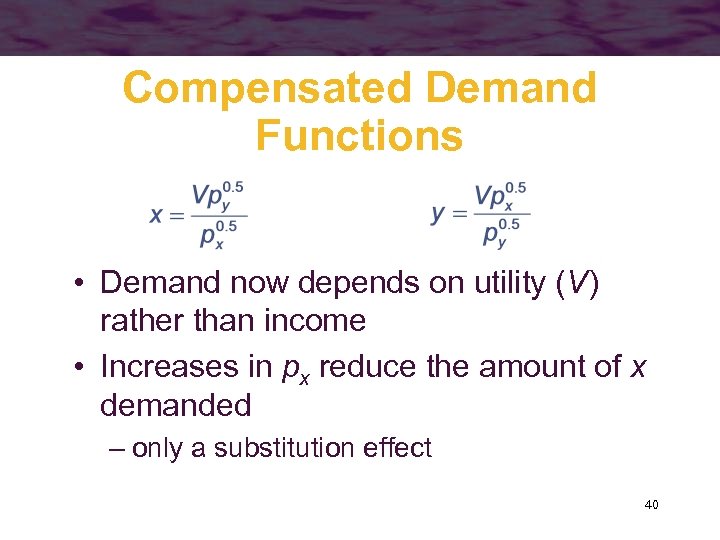 Compensated Demand Functions

$x = \frac{Vp_y^{0.5}}{p_x^{0.5}}$ $y = \frac{Vp_x^{0.5}}{p_y^{0.5}}$

• Demand now depends on utility ($V$) rather than income

• Increases in $p_x$ reduce the amount of $x$ demanded

– only a substitution effect

40